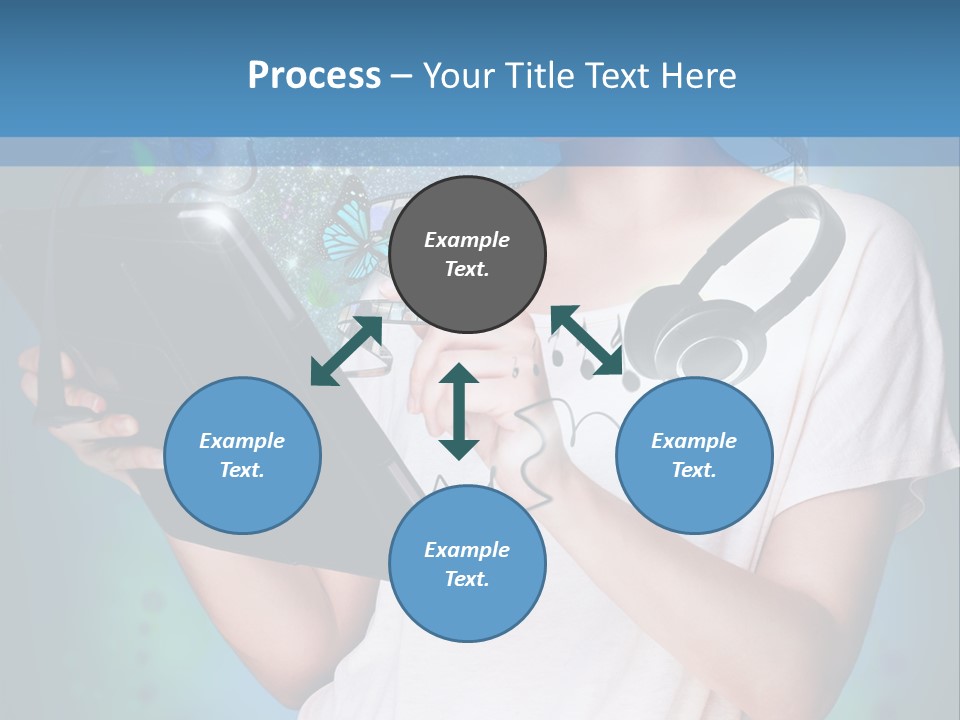 Process – Your Title Text Here

Example Text.

Example Text.

Example Text.

Example Text.